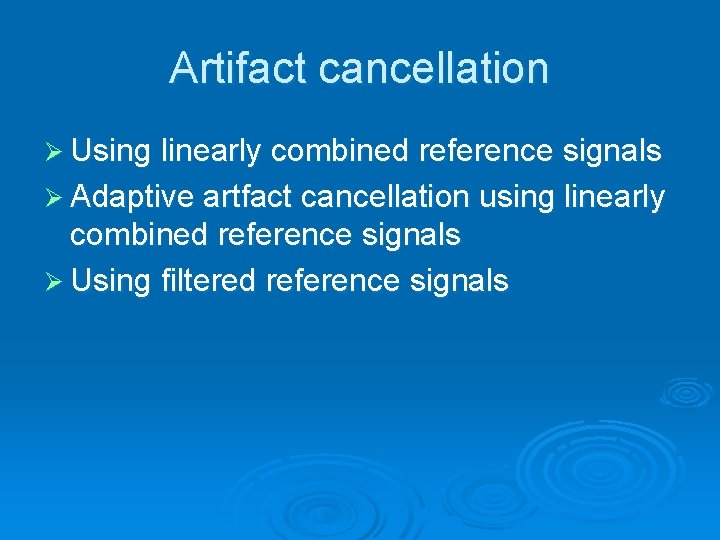 Artifact cancellation

➢ Using linearly combined reference signals
➢ Adaptive artfact cancellation using linearly combined reference signals
➢ Using filtered reference signals